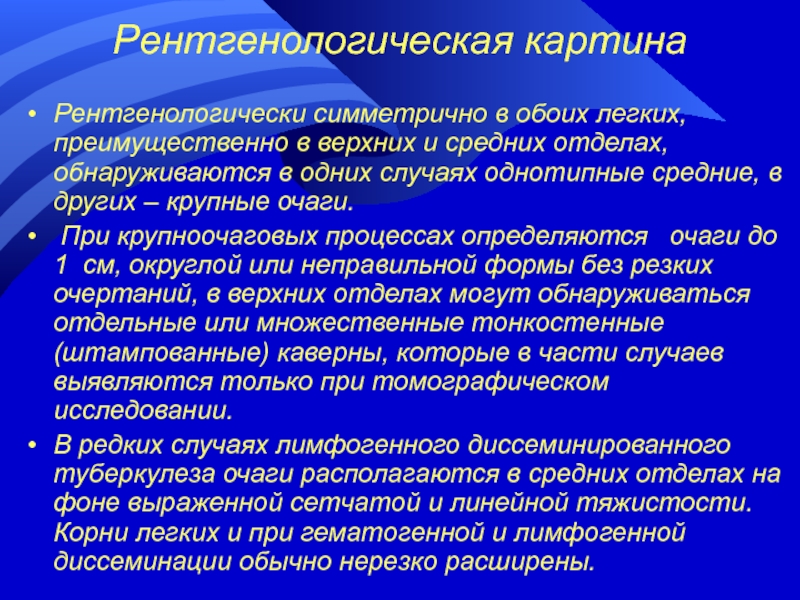 Рентгенологическая картина

• Рентгенологически симметрично в обоих легких, преимущественно в верхних и средних отделах, обнаруживаются в одних случаях однотипные средние, в других – крупные очаги.
• При крупноочаговых процессах определяются очаги до 1 см, округлой или неправильной формы без резких очертаний, в верхних отделах могут обнаруживаться отдельные или множественные тонкостенные (штампованные) каверны, которые в части случаев выявляются только при томографическом исследовании.
• В редких случаях лимфогенного диссеминированного туберкулеза очаги располагаются в средних отделах на фоне выраженной сетчатой и линейной тяжистости. Корни легких и при гематогенной и лимфогенной диссеминации обычно нерезко расширены.